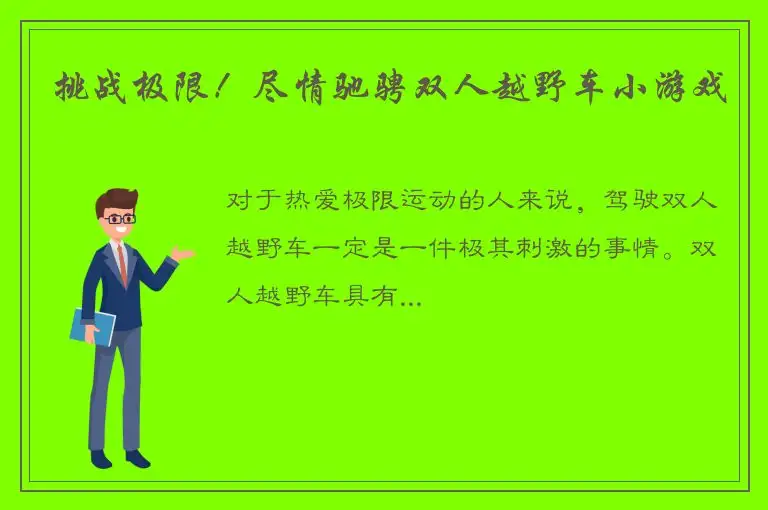 挑战极限！尽情驰骋双人越野车小游戏

对于热爱极限运动的人来说，驾驶双人越野车一定是一件极其刺激的事情。双人越野车具有...